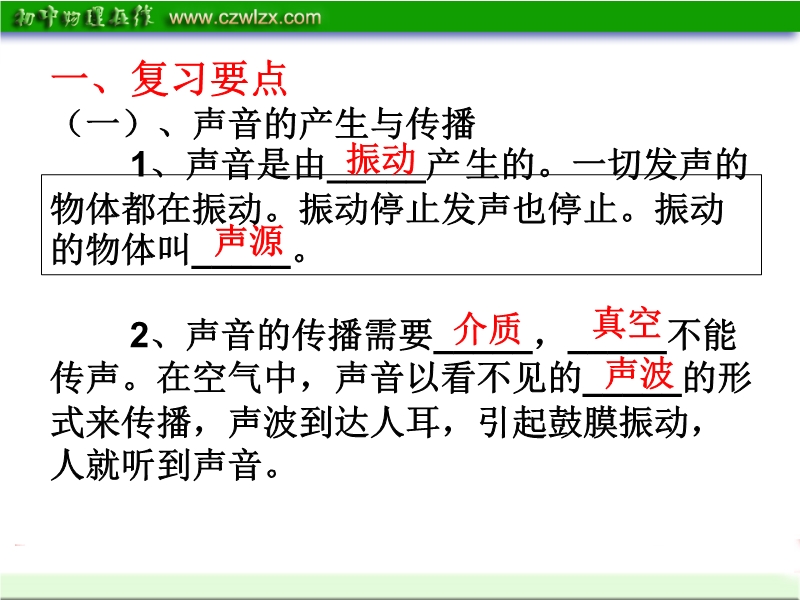 初中物理在线 www.czwlzx.com

一、复习要点

（一）、声音的产生与传播

1、声音是由振动产生的。一切发声的物体都在振动。振动停止发声也停止。振动的物体叫声源。

2、声音的传播需要介质，真空不能传声。在空气中，声音以看不见的声波的形式来传播，声波到达人耳，引起鼓膜振动，人就听到声音。